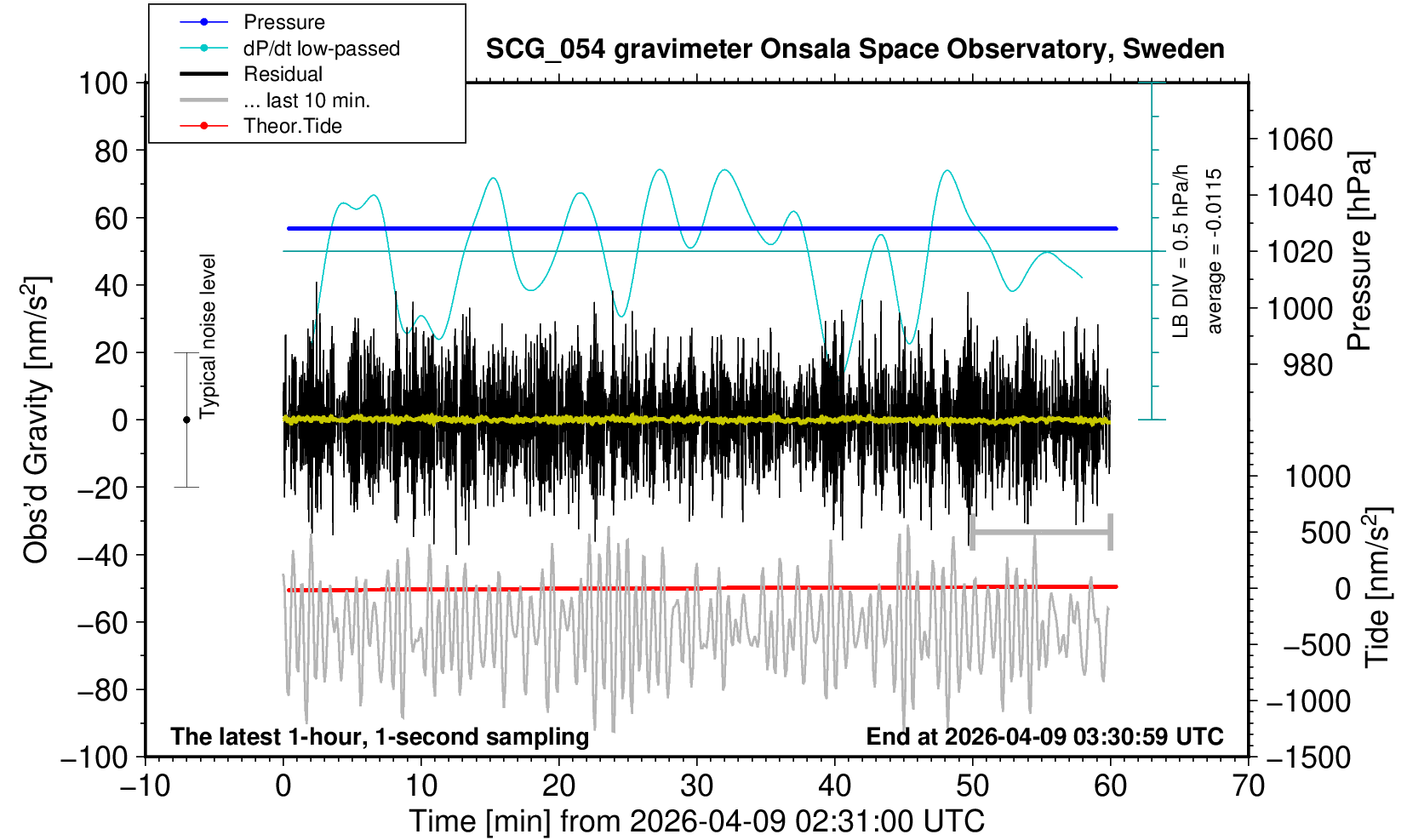 Pressure
dP/dt low-passed
Residual
... last 10 min.
Theor.Tide

SCG_054 gravimeter Onsala Space Observatory, Sweden

100
80
60
40
20
0
−20
−40
−60
−80
−100

Obs'd Gravity [nm/s$^2$]

Typical noise level

LB DIV = 0.5 hPa/h
average = -0.0115

1060
1040
1020
1000
980

Pressure [hPa]

1000
500
0
−500
−1000
−1500

Tide [nm/s$^2$]

The latest 1-hour, 1-second sampling

End at 2026-04-09 03:30:59 UTC

−10
0
10
20
30
40
50
60
70

Time [min] from 2026-04-09 02:31:00 UTC